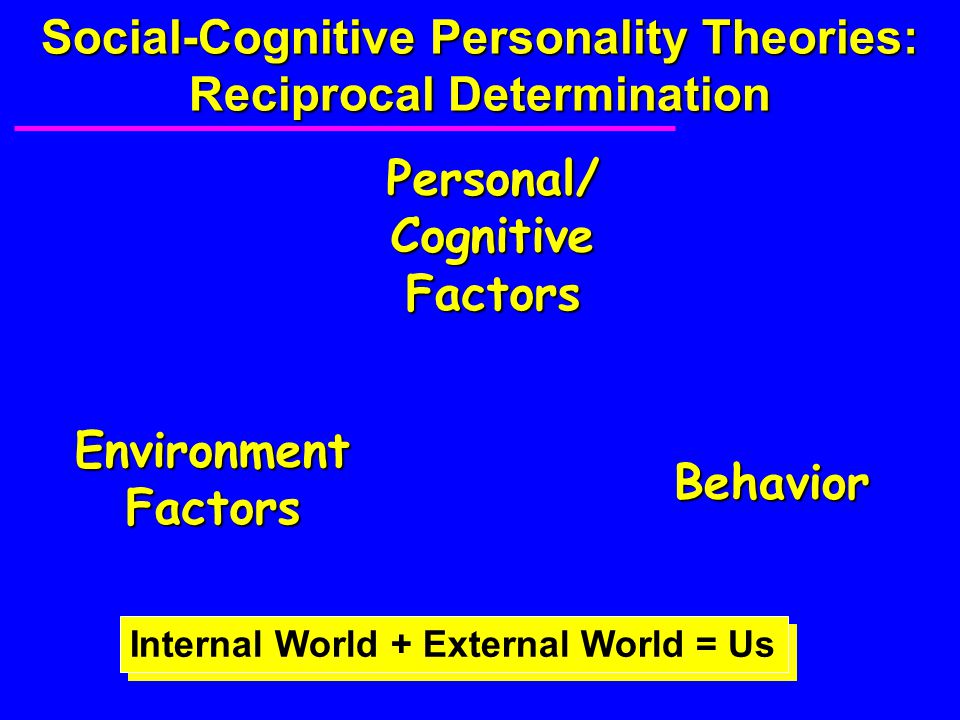 Social-Cognitive Personality Theories: Reciprocal Determination

Personal/ Cognitive Factors

Environment Factors

Behavior

Internal World + External World = Us